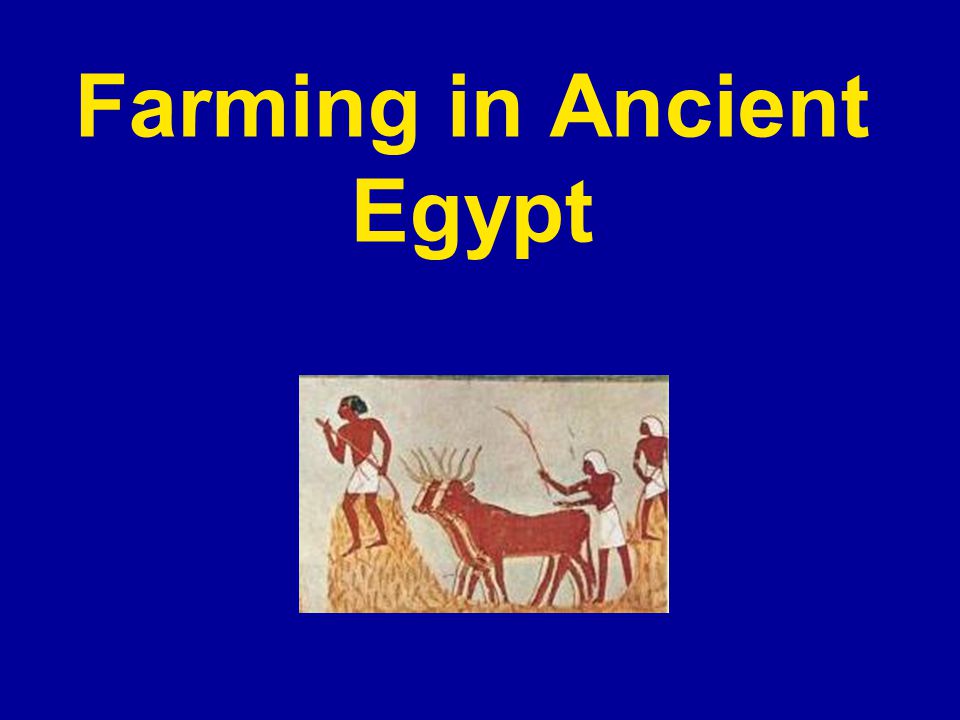 Farming in Ancient Egypt